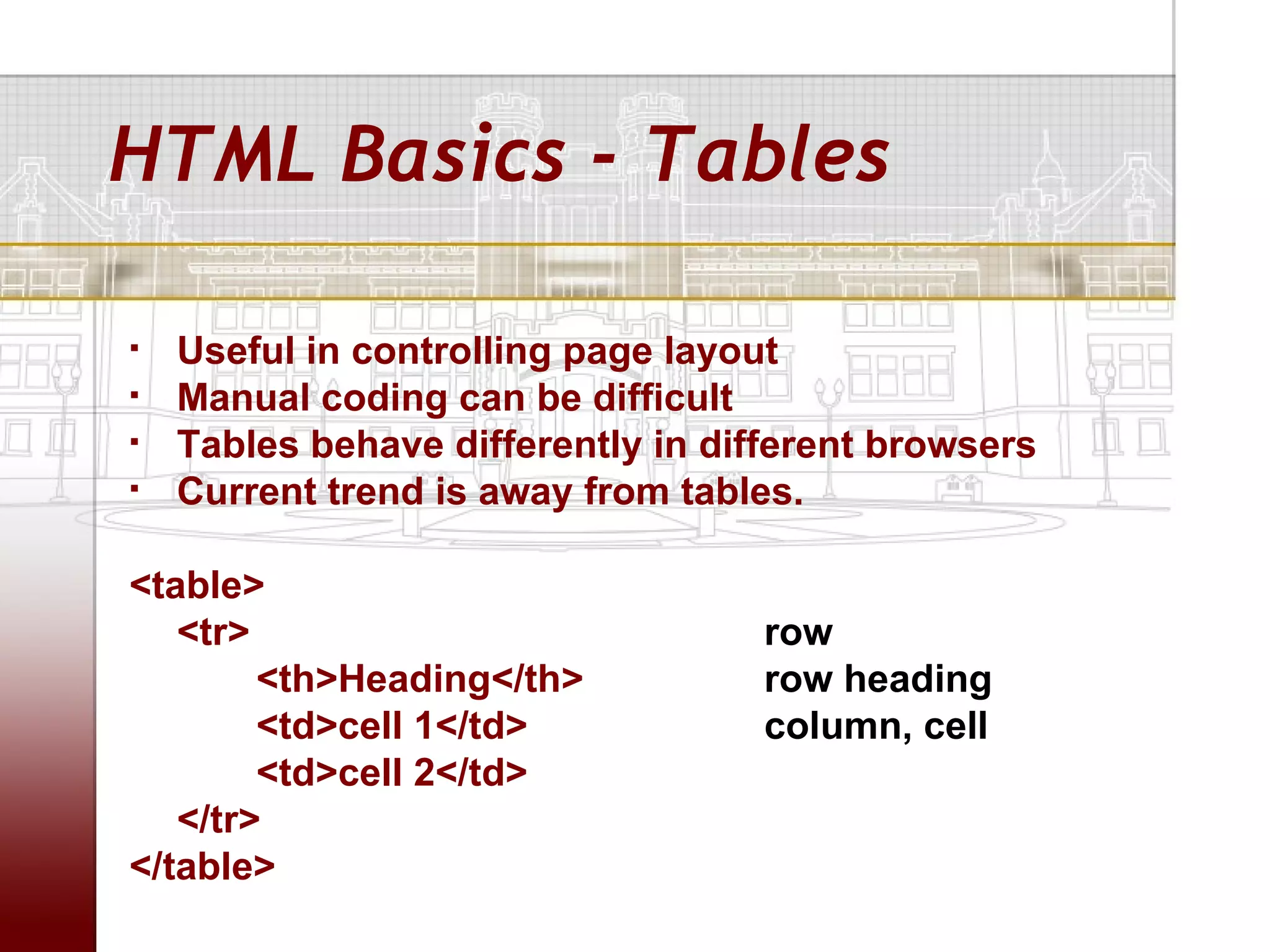 HTML Basics - Tables

▪ Useful in controlling page layout
▪ Manual coding can be difficult
▪ Tables behave differently in different browsers
▪ Current trend is away from tables.

<table>
<tr> row
<th>Heading</th> row heading
<td>cell 1</td> column, cell
<td>cell 2</td>
</tr>
</table>